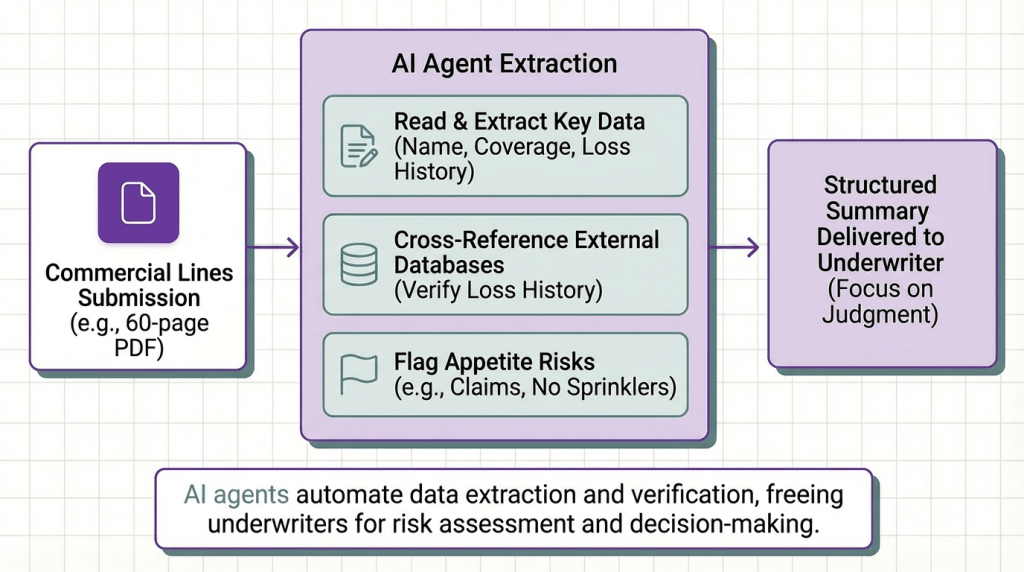 Commercial Lines Submission (e.g., 60-page PDF)

AI Agent Extraction

Read & Extract Key Data (Name, Coverage, Loss History)

Cross-Reference External Databases (Verify Loss History)

Flag Appetite Risks (e.g., Claims, No Sprinklers)

Structured Summary Delivered to Underwriter (Focus on Judgment)

AI agents automate data extraction and verification, freeing underwriters for risk assessment and decision-making.